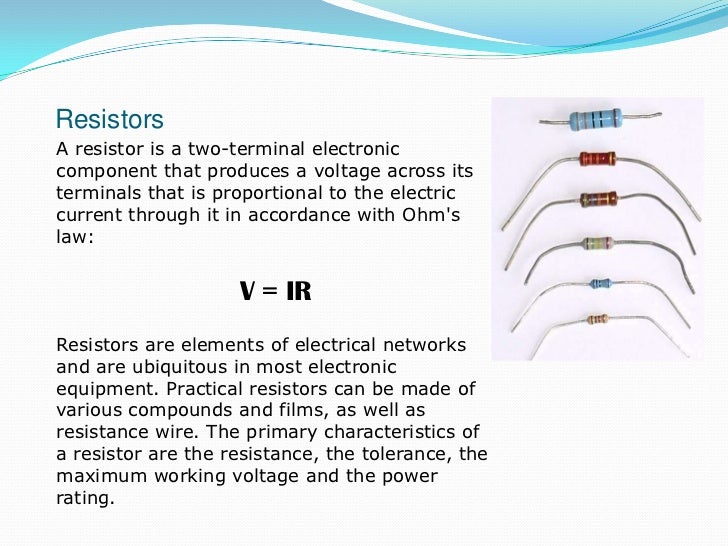 Resistors

A resistor is a two-terminal electronic component that produces a voltage across its terminals that is proportional to the electric current through it in accordance with Ohm's law:

$V = IR$

Resistors are elements of electrical networks and are ubiquitous in most electronic equipment. Practical resistors can be made of various compounds and films, as well as resistance wire. The primary characteristics of a resistor are the resistance, the tolerance, the maximum working voltage and the power rating.